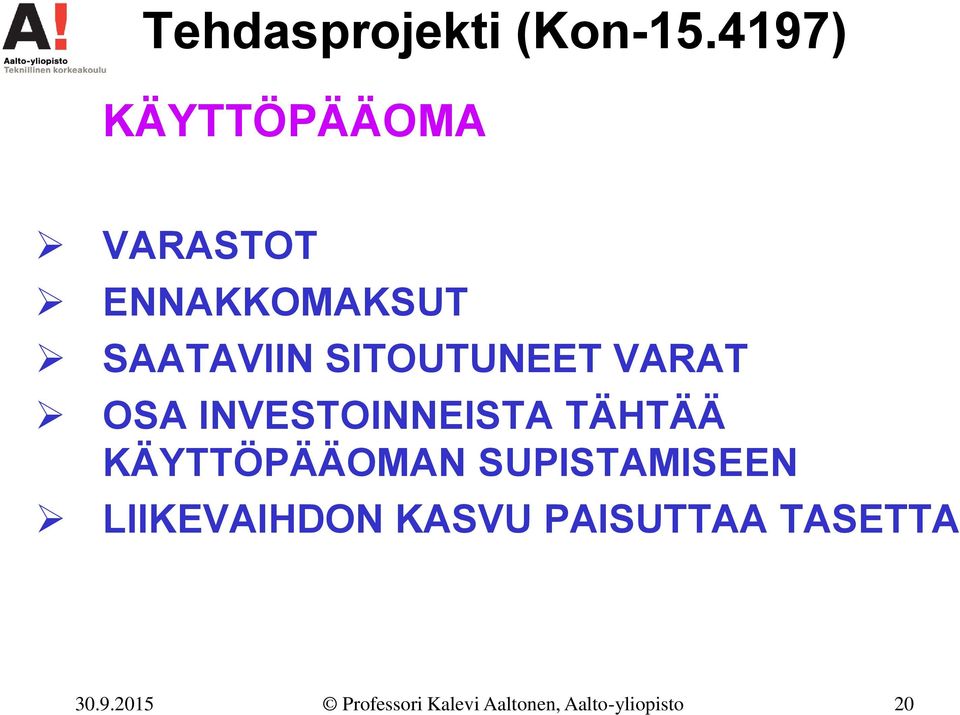 A!
Aalto-yliopisto
Teknillinen korkeakoulu

Tehdasprojekti (Kon-15.4197)

KÄYTTÖPÄÄOMA

➢ VARASTOT
➢ ENNAKKOMAKSUT
➢ SAATAVIIN SITOUTUNEET VARAT
➢ OSA INVESTOINNEISTA TÄHTÄÄ KÄYTTÖPÄÄOMAN SUPISTAMISEEN
➢ LIIKEVAIHDON KASVU PAISUTTAA TASETTA

30.9.2015 © Professori Kalevi Aaltonen, Aalto-yliopisto 20